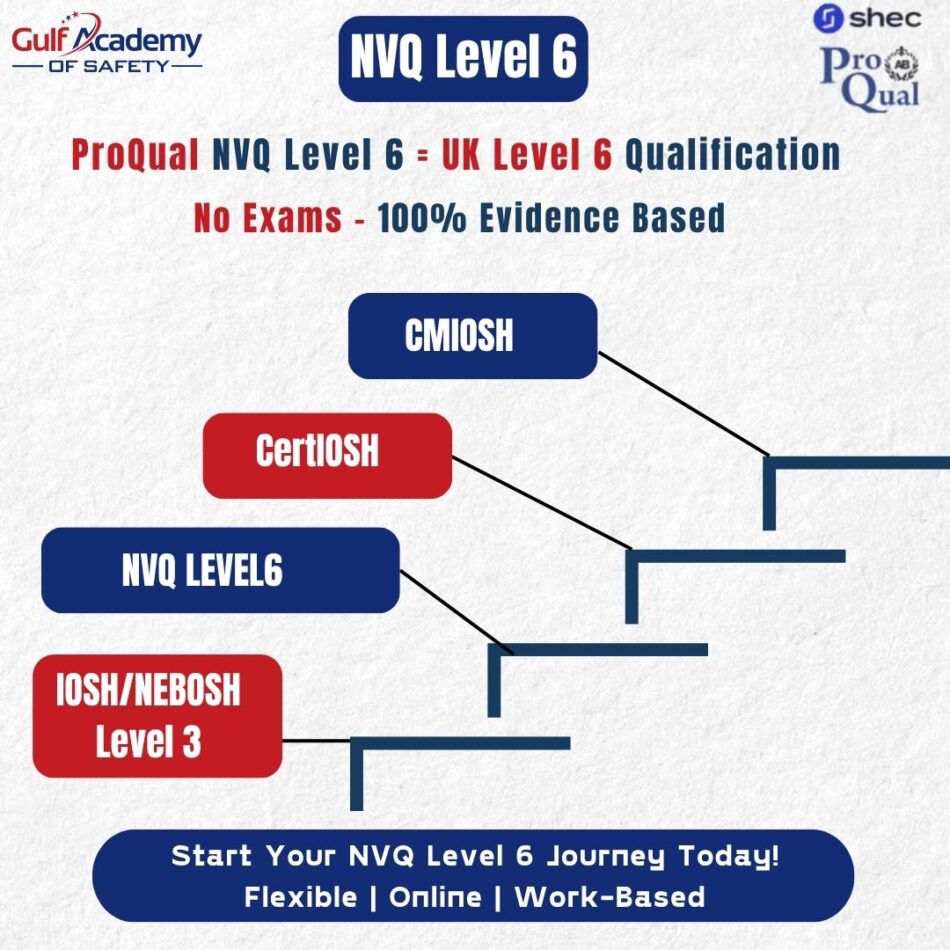 Gulf Academy
OF SAFETY

NVQ Level 6

shec

Pro AB Qual

ProQual NVQ Level 6 = UK Level 6 Qualification

No Exams - 100% Evidence Based

CMIOSH

CertIOSH

NVQ LEVEL6

IOSH/NEBOSH Level 3

Start Your NVQ Level 6 Journey Today!
Flexible | Online | Work-Based